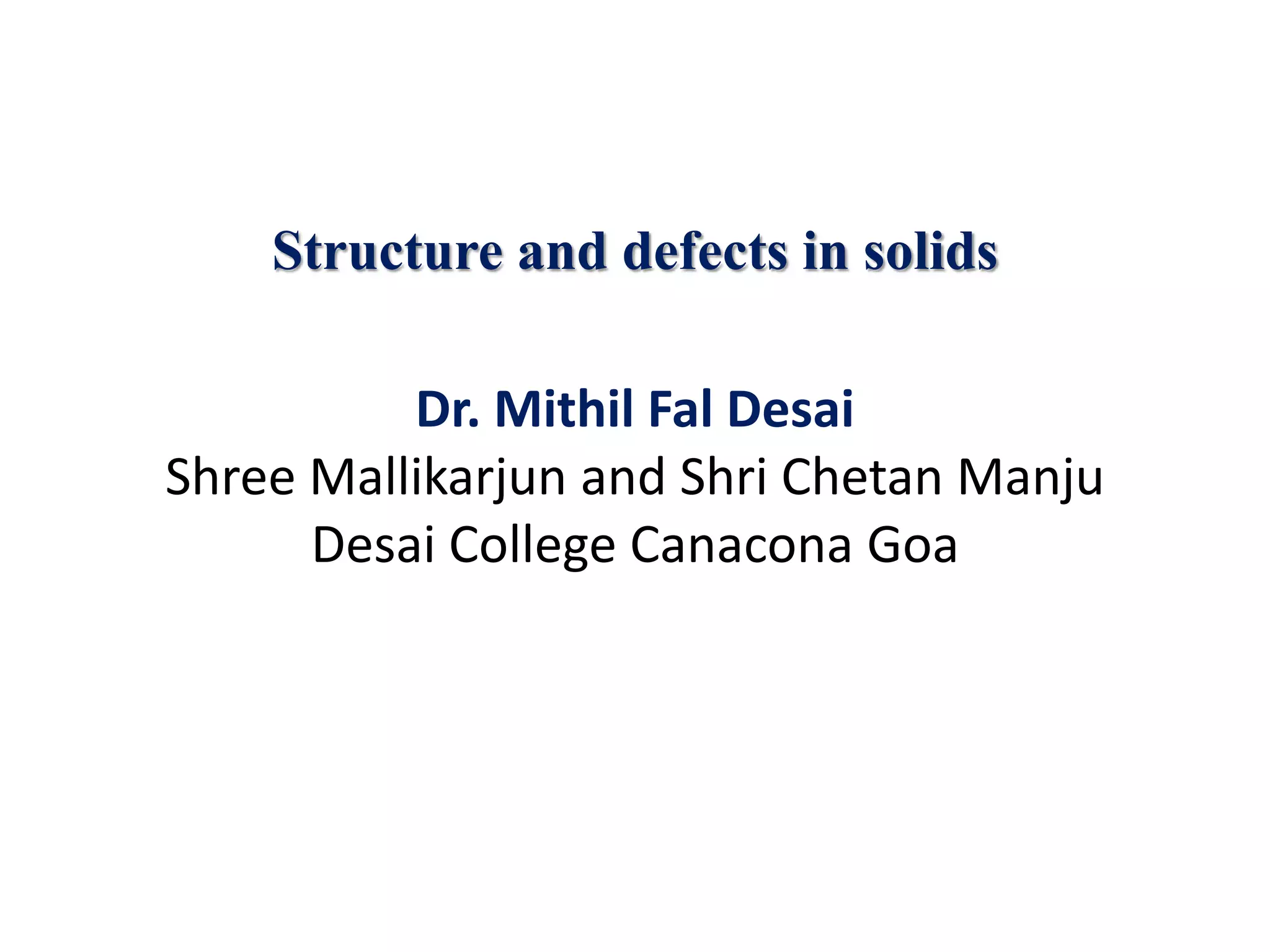 Structure and defects in solids

Dr. Mithil Fal Desai
Shree Mallikarjun and Shri Chetan Manju Desai College Canacona Goa